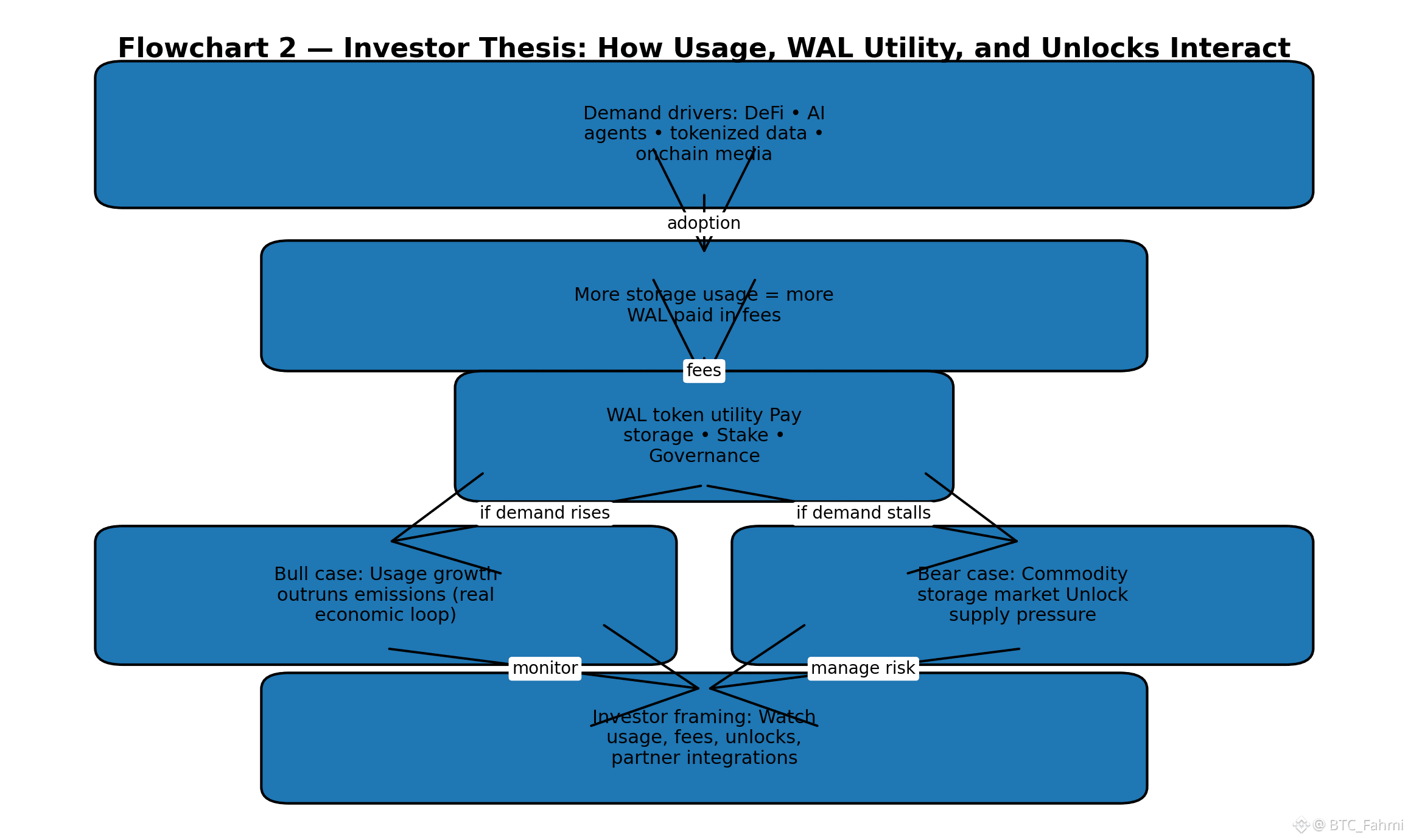 Flowchart 2 — Investor Thesis: How Usage, WAL Utility, and Unlocks Interact

Demand drivers: DeFi • AI agents • tokenized data • onchain media

adoption

More storage usage = more WAL paid in fees

fees

WAL token utility Pay storage • Stake • Governance

if demand rises

if demand stalls

Bull case: Usage growth outruns emissions (real economic loop)

Bear case: Commodity storage market Unlock supply pressure

monitor

manage risk

Investor framing: Watch usage, fees, unlocks, partner integrations

@ BTC_Fahmi